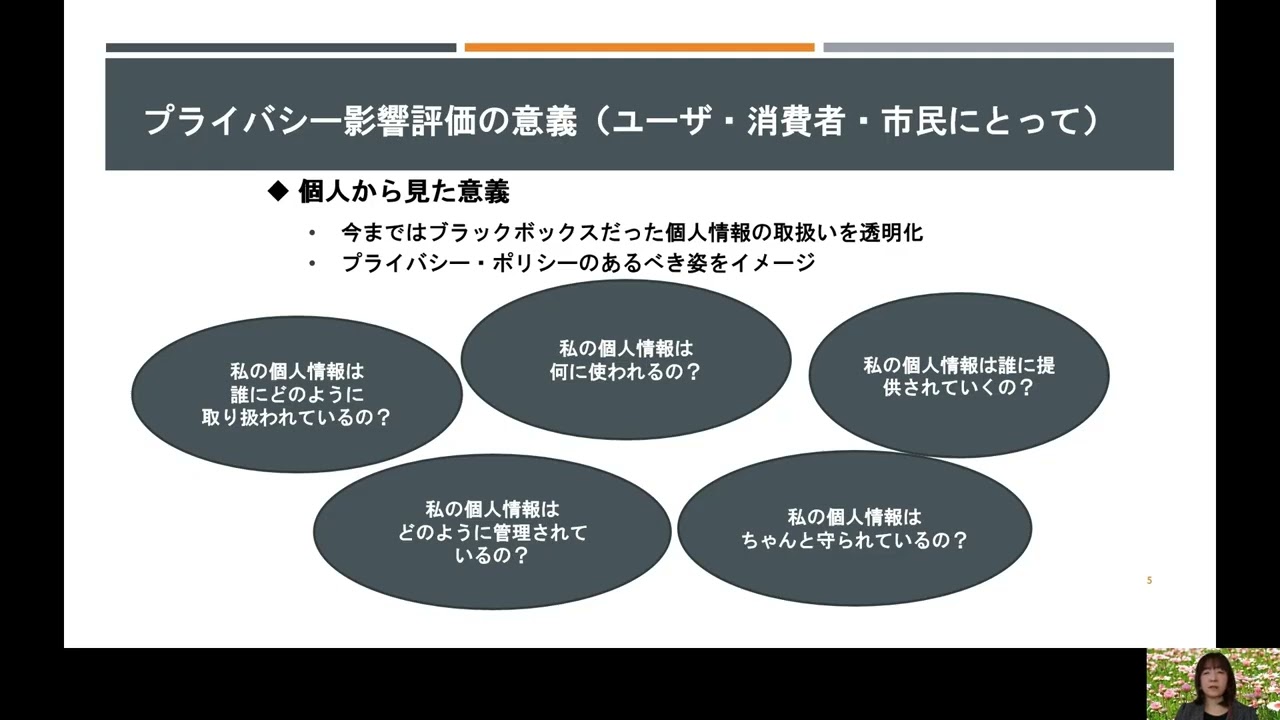 プライバシー影響評価の意義（ユーザ・消費者・市民にとって）

◆ 個人から見た意義

• 今まではブラックボックスだった個人情報の取扱いを透明化
• プライバシー・ポリシーのあるべき姿をイメージ

私の個人情報は誰にどのように取り扱われているの？

私の個人情報は何に使われるの？

私の個人情報は誰に提供されていくの？

私の個人情報はどのように管理されているの？

私の個人情報はちゃんと守られているの？

5